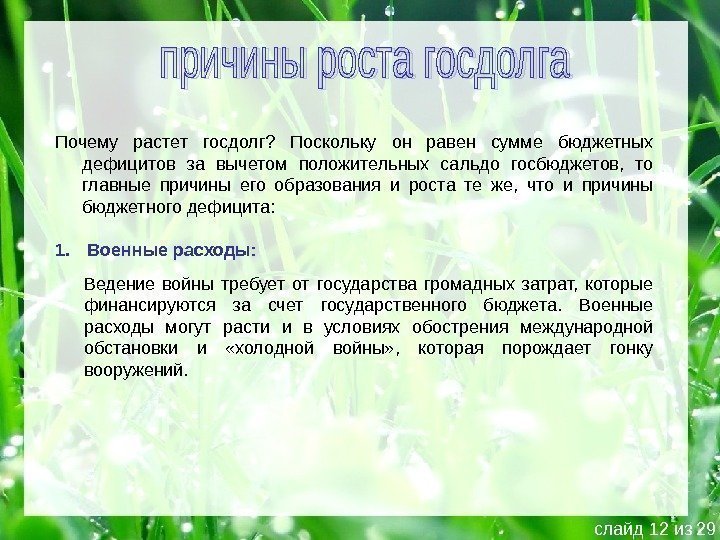 причины роста госдолга

Почему растет госдолг? Поскольку он равен сумме бюджетных дефицитов за вычетом положительных сальдо госбюджетов, то главные причины его образования и роста те же, что и причины бюджетного дефицита:

1. Военные расходы:

Ведение войны требует от государства громадных затрат, которые финансируются за счет государственного бюджета. Военные расходы могут расти и в условиях обострения международной обстановки и «холодной войны», которая порождает гонку вооружений.

слайд 12 из 29